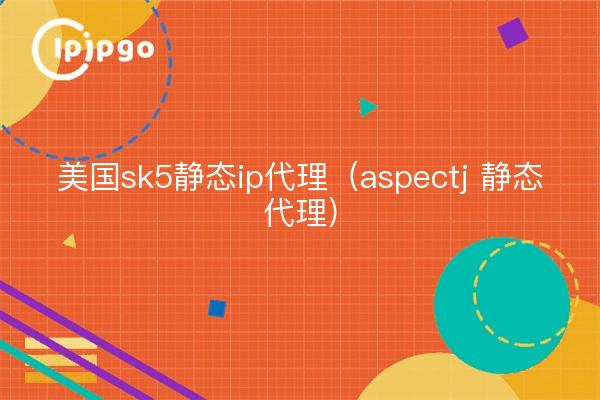 ipipgo

美国sk5静态ip代理（aspectj 静态代理）